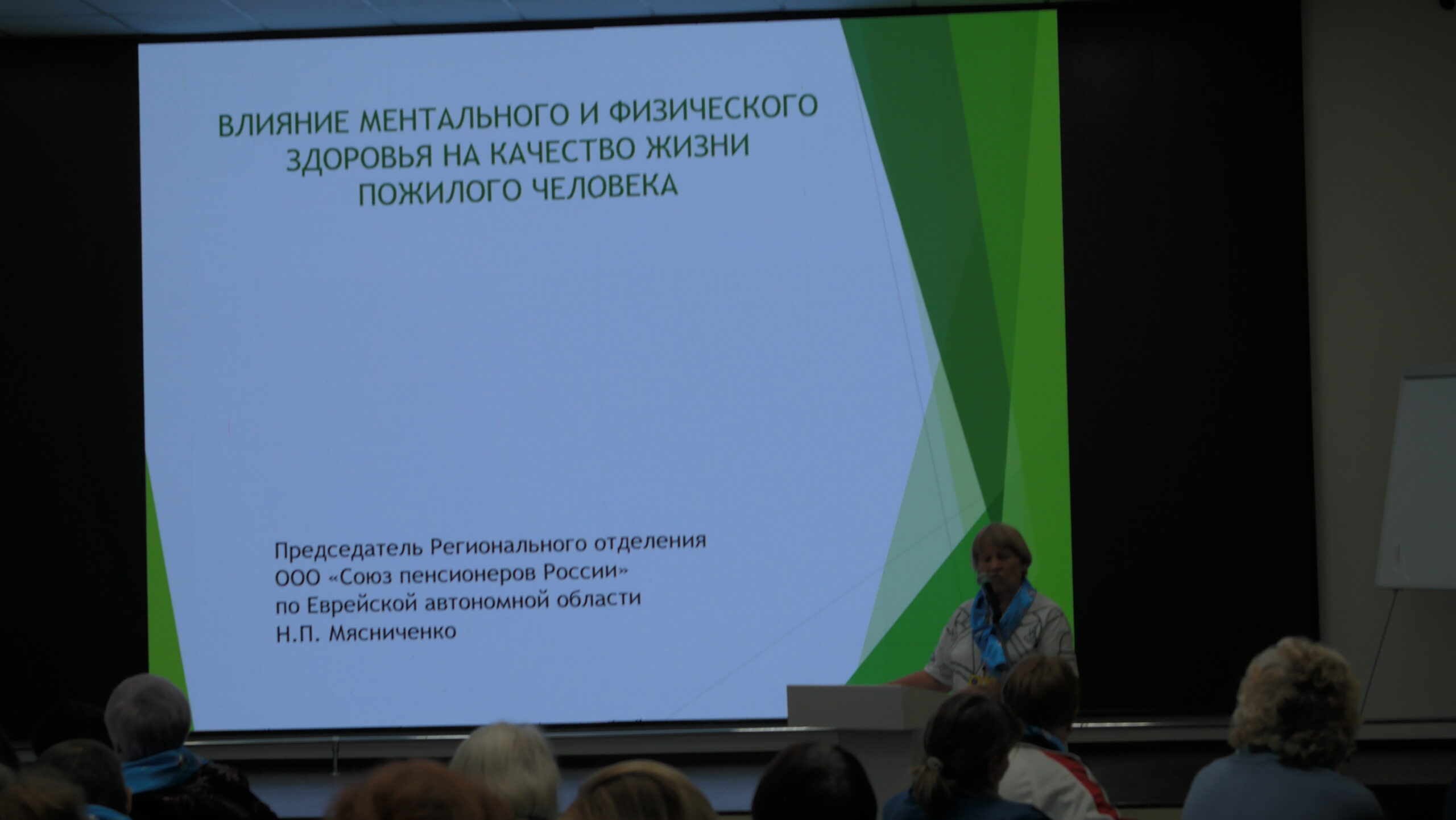 ВЛИЯНИЕ МЕНТАЛЬНОГО И ФИЗИЧЕСКОГО ЗДОРОВЬЯ НА КАЧЕСТВО ЖИЗНИ ПОЖИЛОГО ЧЕЛОВЕКА

Председатель Регионального отделения ООО «Союз пенсионеров России» по Еврейской автономной области Н.П. Мясниченко